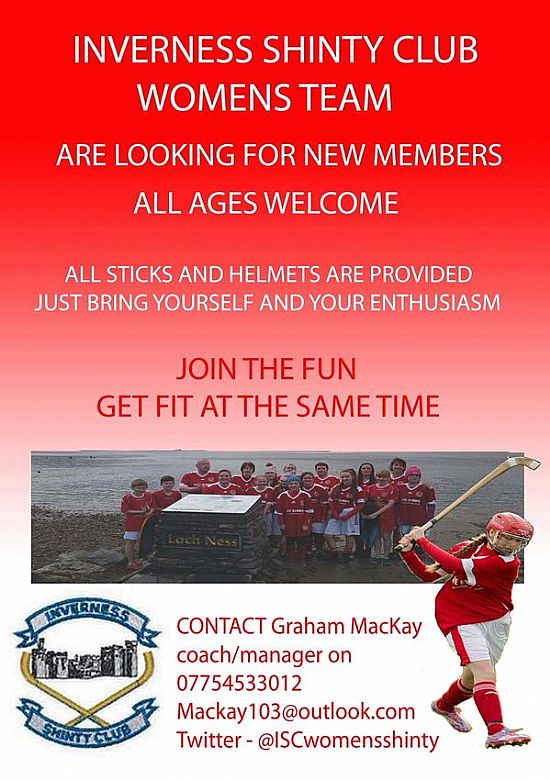 INVERNESS SHINTY CLUB
WOMENS TEAM

ARE LOOKING FOR NEW MEMBERS
ALL AGES WELCOME

ALL STICKS AND HELMETS ARE PROVIDED
JUST BRING YOURSELF AND YOUR ENTHUSIASM

JOIN THE FUN
GET FIT AT THE SAME TIME

Loch Ness

INVERNESS
SHINTY CLUB

CONTACT Graham MacKay
coach/manager on
07754533012
Mackay103@outlook.com
Twitter - @ISCwomensshinty